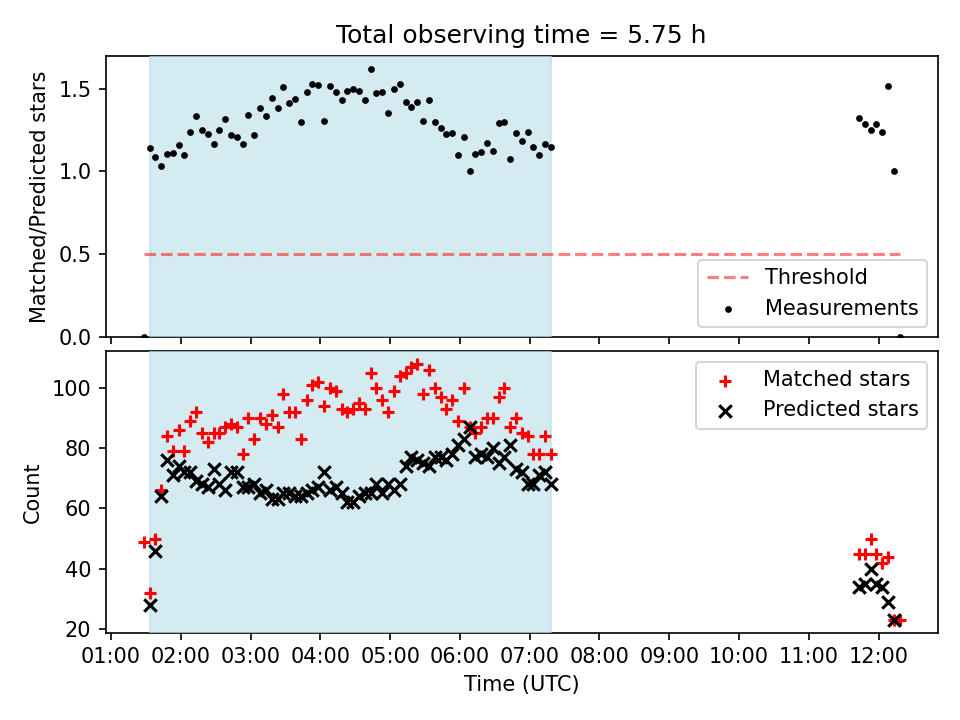 Total observing time = 5.75 h

Matched/Predicted stars

1.5
1.0
0.5
0.0

Threshold
Measurements

Count

100
80
60
40
20

Matched stars
Predicted stars

01:00 02:00 03:00 04:00 05:00 06:00 07:00 08:00 09:00 10:00 11:00 12:00

Time (UTC)